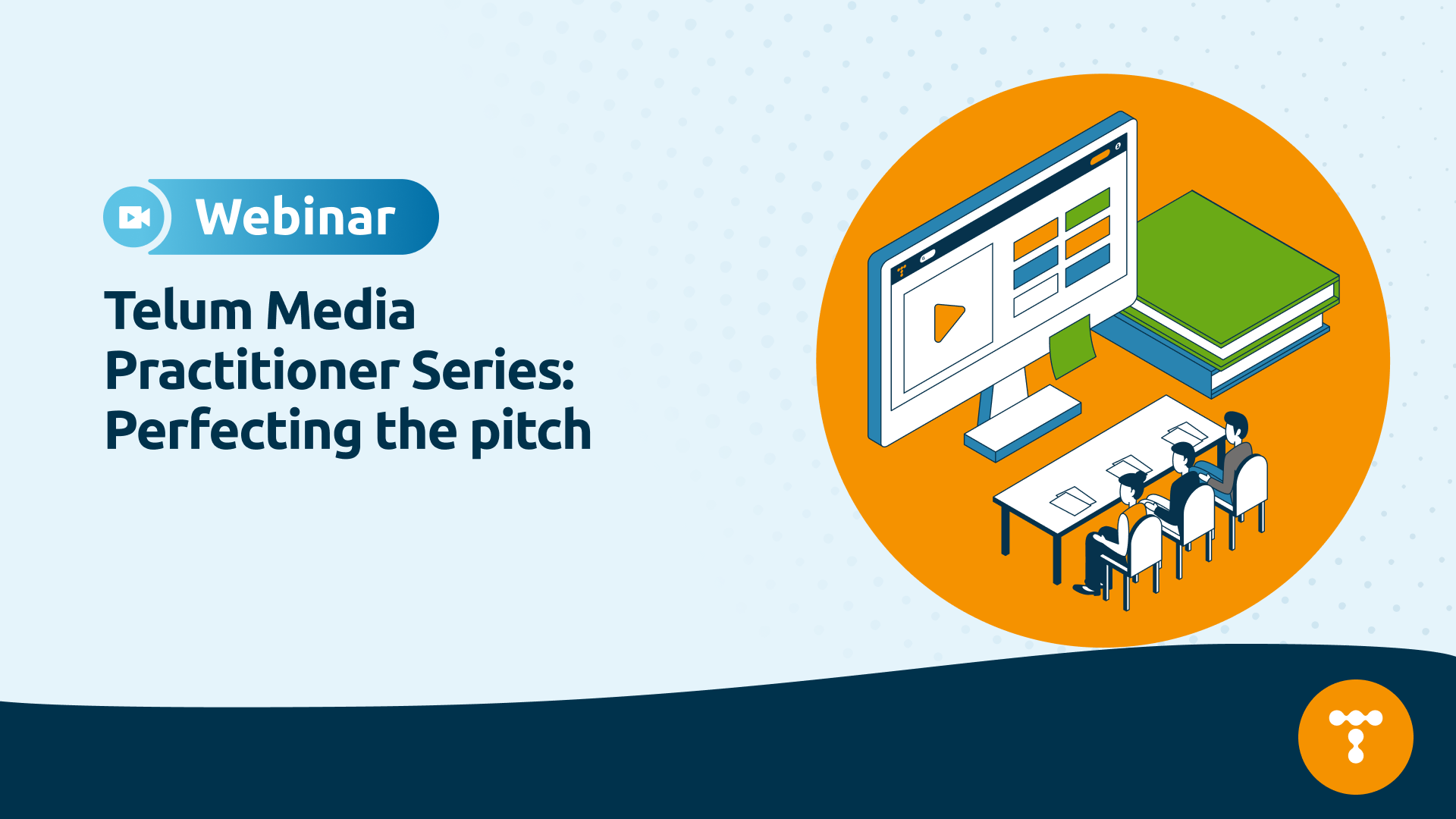 Webinar

Telum Media Practitioner Series: Perfecting the pitch